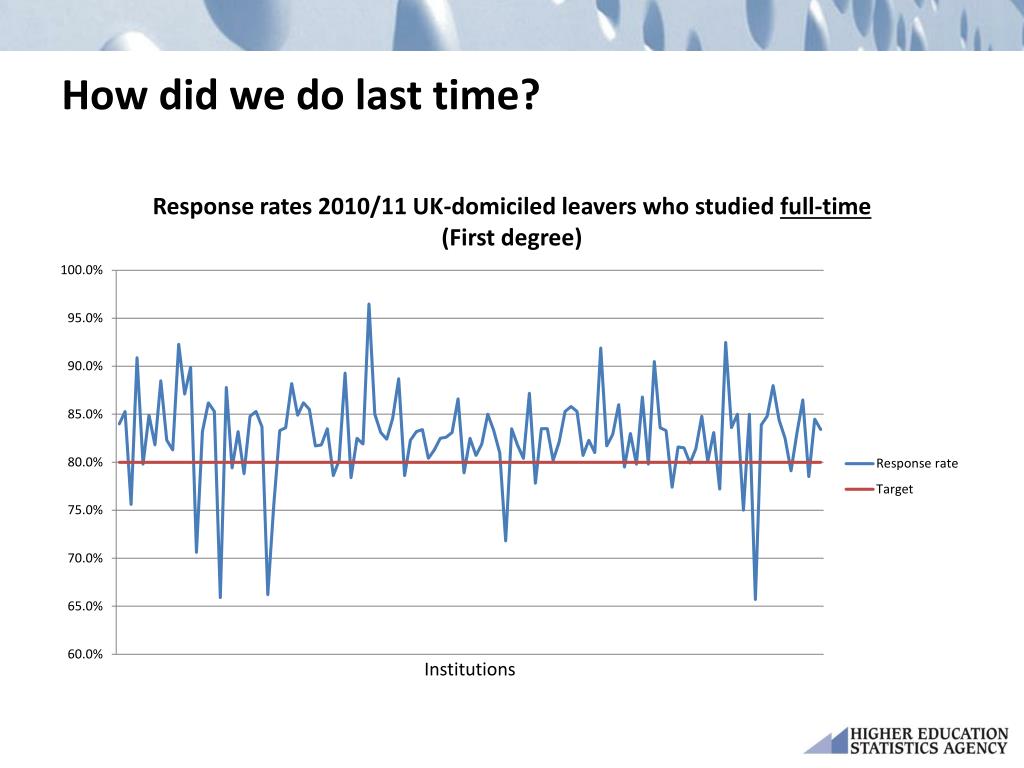 How did we do last time?

Response rates 2010/11 UK-domiciled leavers who studied full-time (First degree)

100.0%
95.0%
90.0%
85.0%
80.0%
75.0%
70.0%
65.0%
60.0%

Institutions

Response rate
Target

HIGHER EDUCATION STATISTICS AGENCY